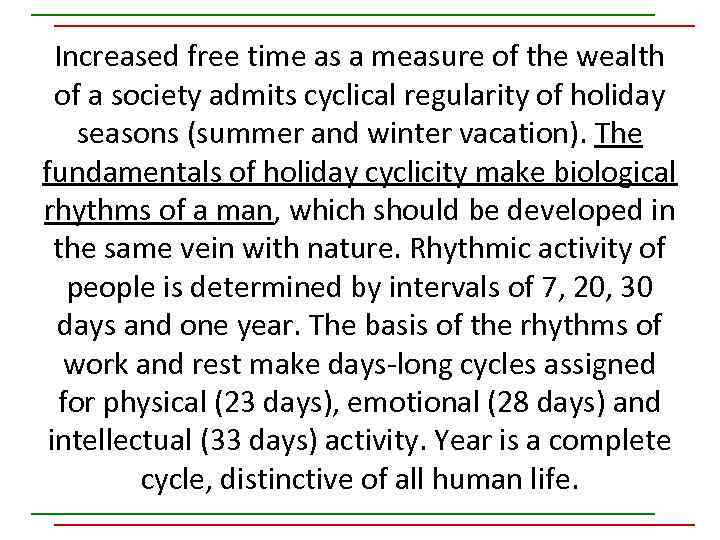 Increased free time as a measure of the wealth of a society admits cyclical regularity of holiday seasons (summer and winter vacation). The fundamentals of holiday cyclicity make biological rhythms of a man, which should be developed in the same vein with nature. Rhythmic activity of people is determined by intervals of 7, 20, 30 days and one year. The basis of the rhythms of work and rest make days-long cycles assigned for physical (23 days), emotional (28 days) and intellectual (33 days) activity. Year is a complete cycle, distinctive of all human life.